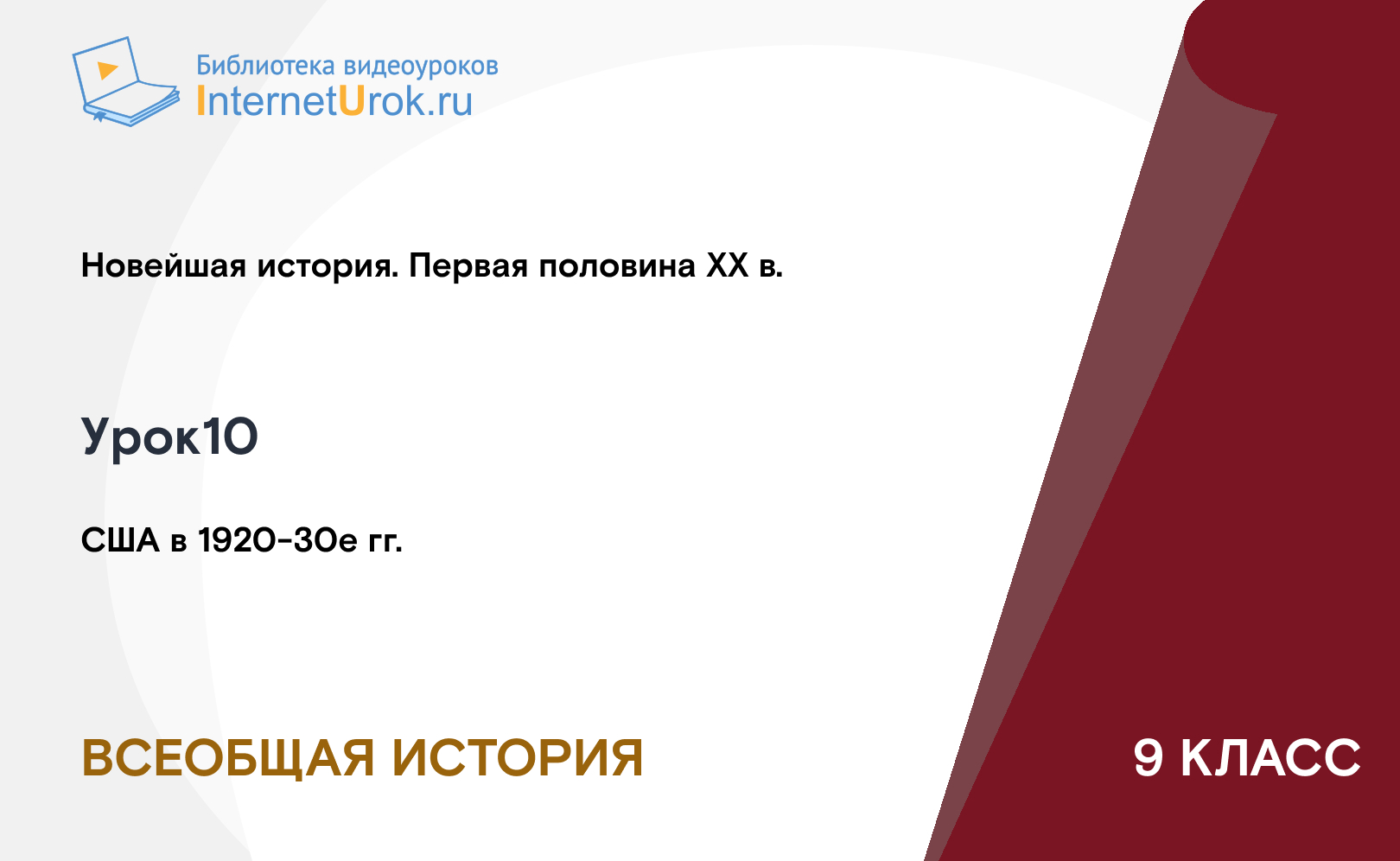 Библиотека видеоуроков
InternetUrok.ru

Новейшая история. Первая половина XX в.

Урок10

США в 1920-30е гг.

ВСЕОБЩАЯ ИСТОРИЯ

9 КЛАСС